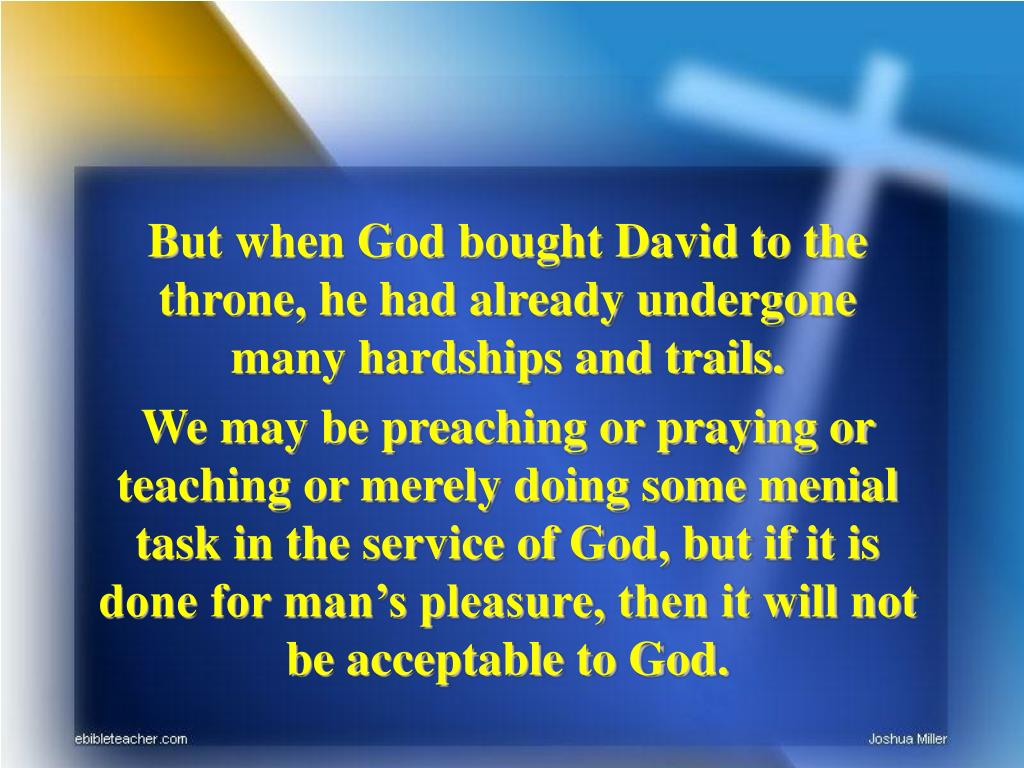 But when God bought David to the throne, he had already undergone many hardships and trails.

We may be preaching or praying or teaching or merely doing some menial task in the service of God, but if it is done for man’s pleasure, then it will not be acceptable to God.

ebibleteacher.com

Joshua Miller